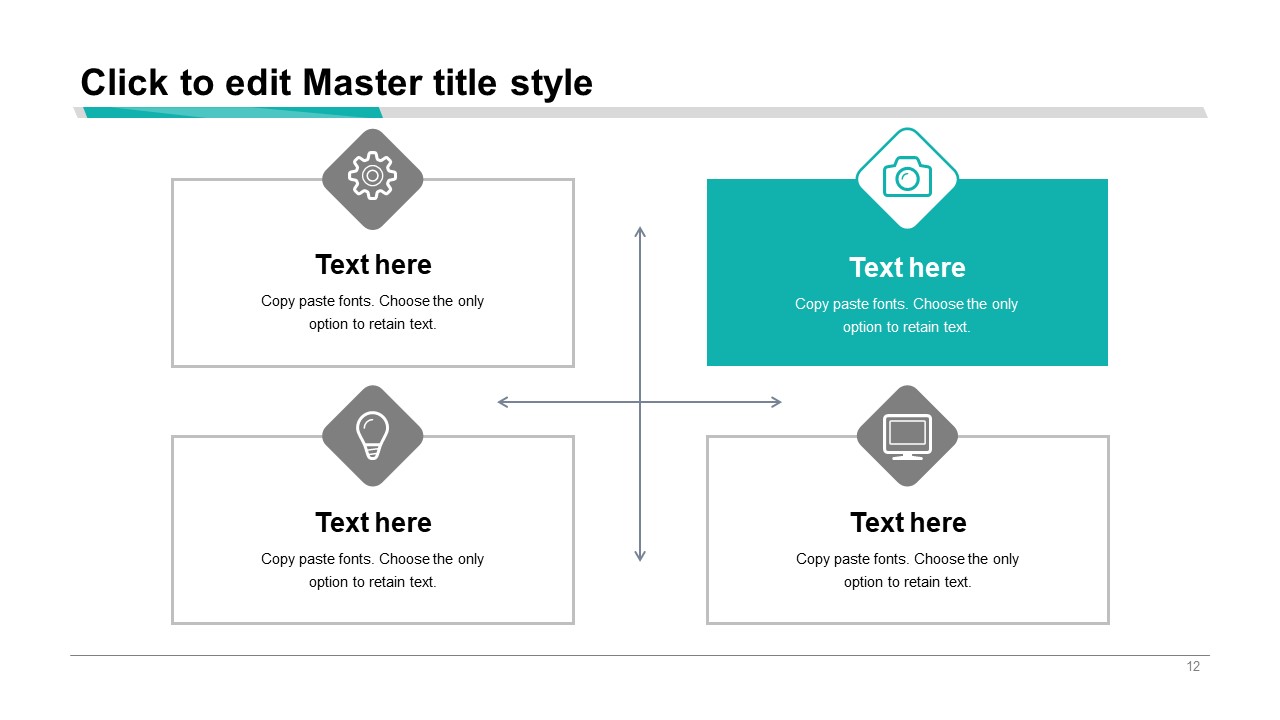 Click to edit Master title style

Text here

Copy paste fonts. Choose the only option to retain text.

Text here

Copy paste fonts. Choose the only option to retain text.

Text here

Copy paste fonts. Choose the only option to retain text.

Text here

Copy paste fonts. Choose the only option to retain text.

12